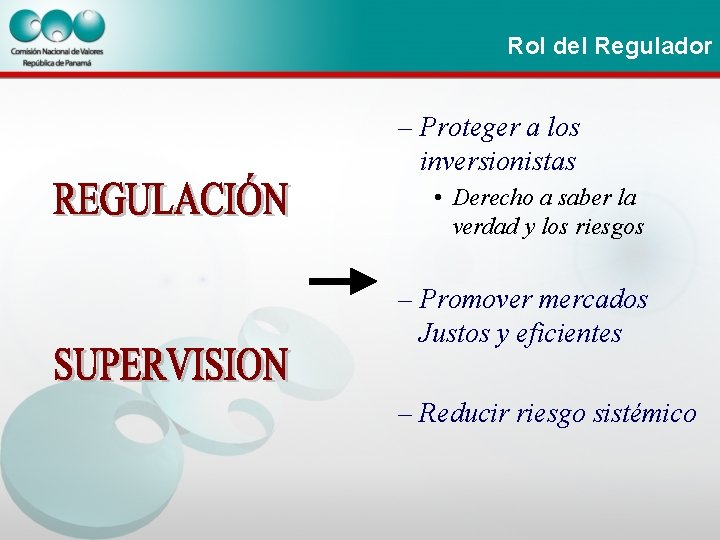 Comisión Nacional de Valores
República de Panamá

Rol del Regulador

REGULACIÓN

SUPERVISION

– Proteger a los inversionistas
• Derecho a saber la verdad y los riesgos

– Promover mercados Justos y eficientes

– Reducir riesgo sistémico